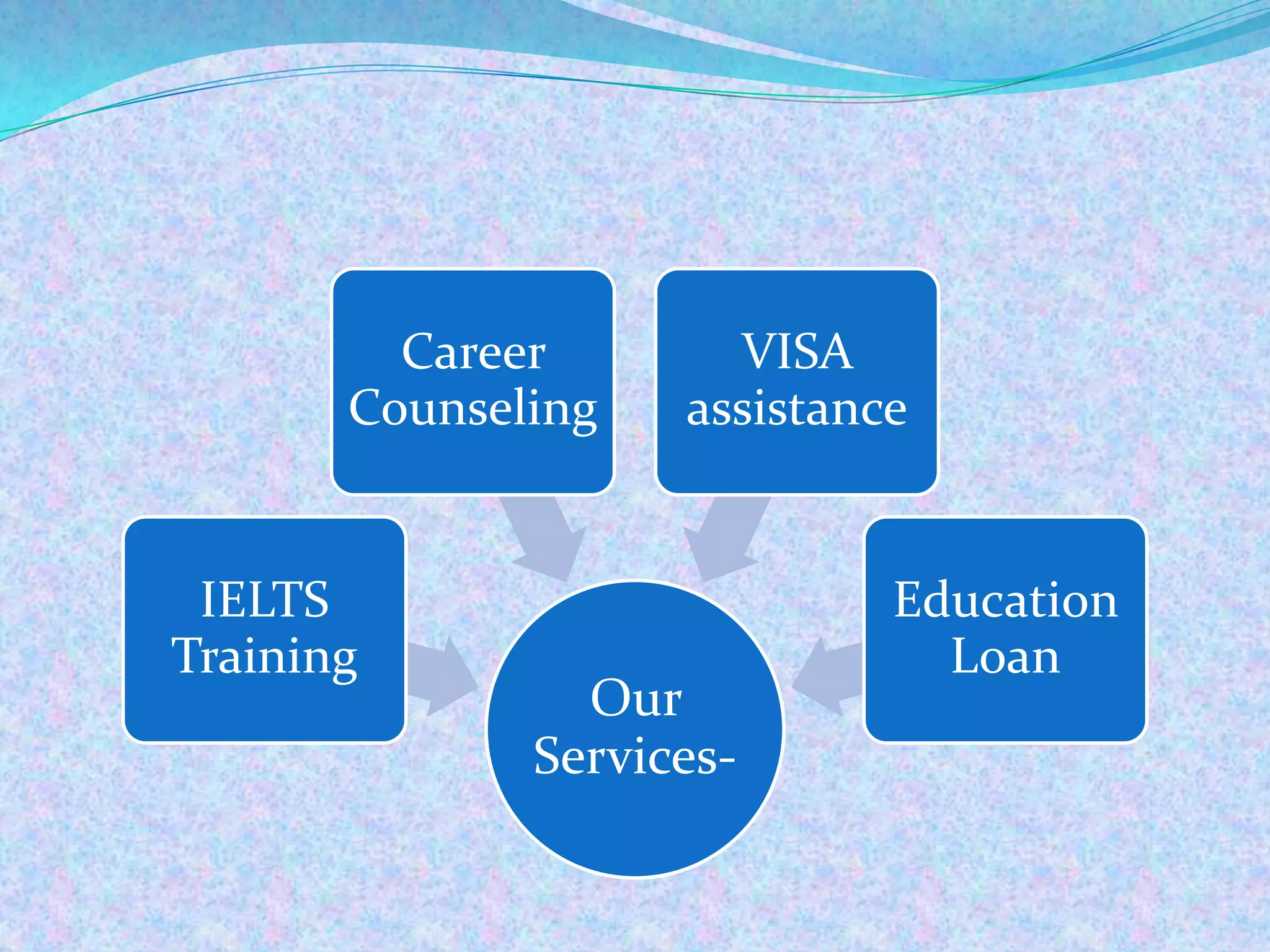 Career Counseling

VISA assistance

IELTS Training

Education Loan

Our Services-